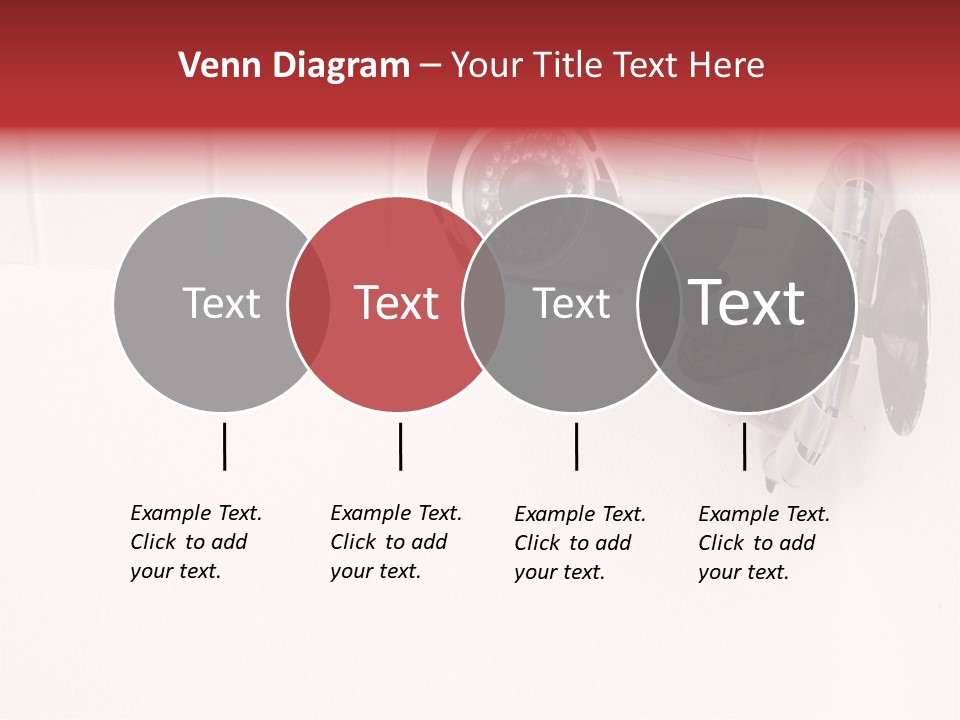 Venn Diagram – Your Title Text Here

Text

Text

Text

Text

Example Text. Click to add your text.

Example Text. Click to add your text.

Example Text. Click to add your text.

Example Text. Click to add your text.